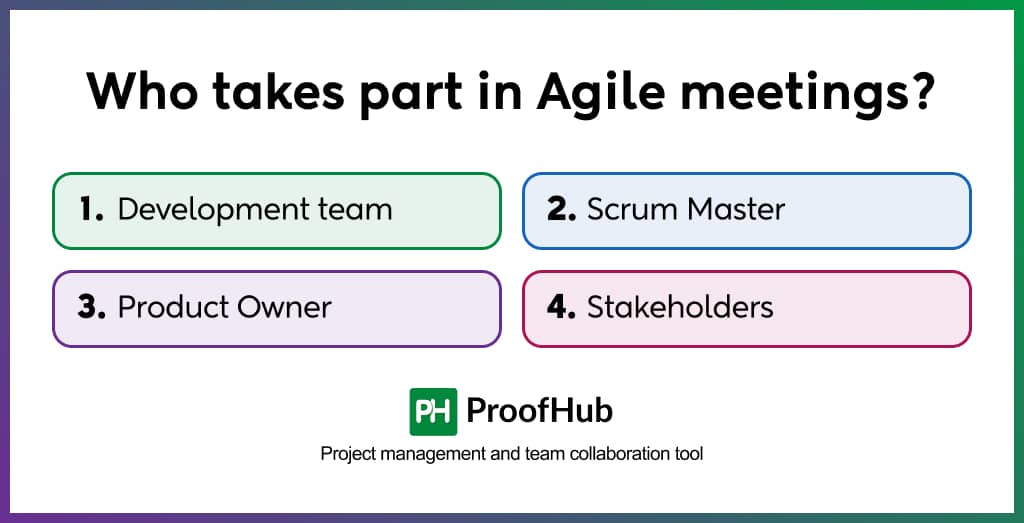 Who takes part in Agile meetings?

1. Development team

2. Scrum Master

3. Product Owner

4. Stakeholders

PH ProofHub

Project management and team collaboration tool